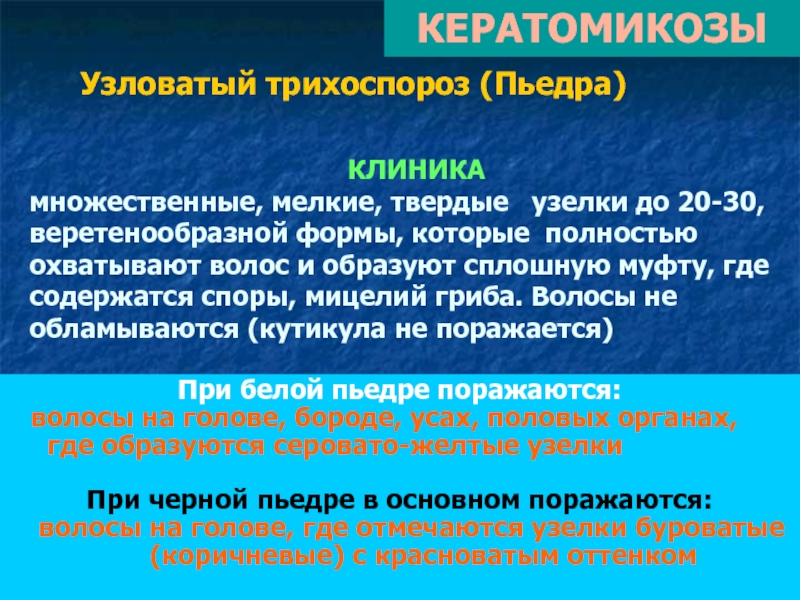 КЕРАТОМИКОЗЫ

Узловатый трихоспороз (Пьедра)

КЛИНИКА

множественные, мелкие, твердые узелки до 20-30, веретенообразной формы, которые полностью охватывают волос и образуют сплошную муфту, где содержатся споры, мицелий гриба. Волосы не обламываются (кутикула не поражается)

При белой пьедре поражаются:
волосы на голове, бороде, усах, половых органах, где образуются серовато-желтые узелки

При черной пьедре в основном поражаются:
волосы на голове, где отмечаются узелки буроватые (коричневые) с красноватым оттенком